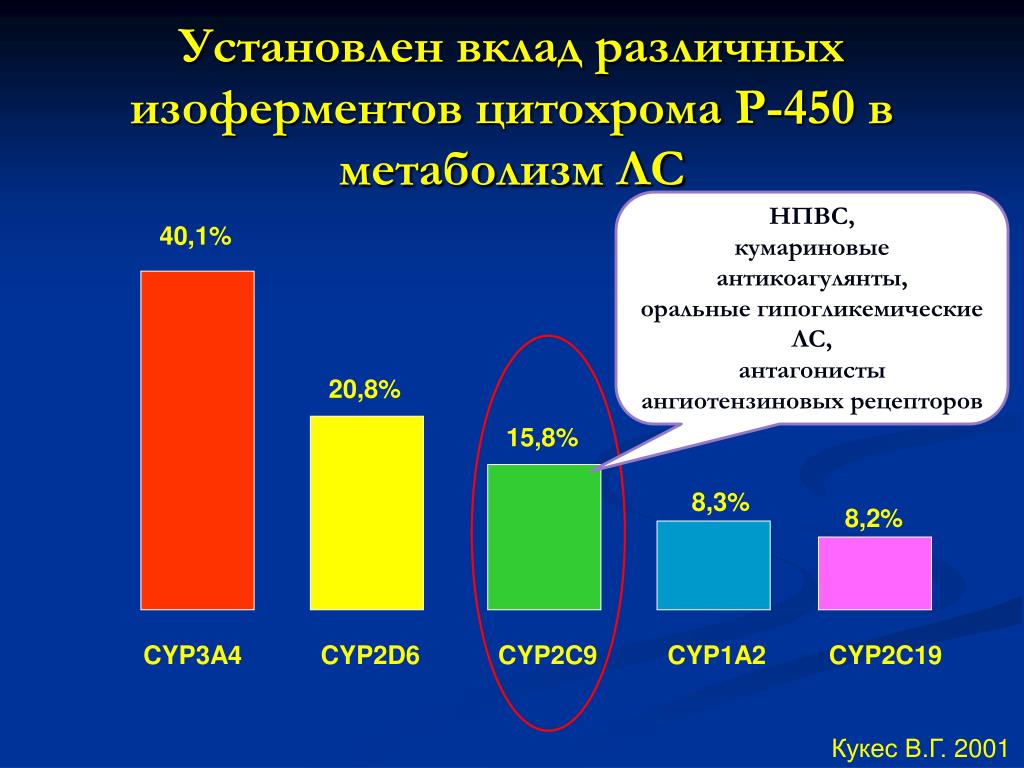 Установлен вклад различных изоферментов цитохрома Р-450 в метаболизм ЛС

НПВС,
кумариновые антикоагулянты,
оральные гипогликемические ЛС,
антагонисты ангиотензиновых рецепторов

40,1%

20,8%

15,8%

8,3%

8,2%

CYP3A4

CYP2D6

CYP2C9

CYP1A2

CYP2C19

Кукес В.Г. 2001